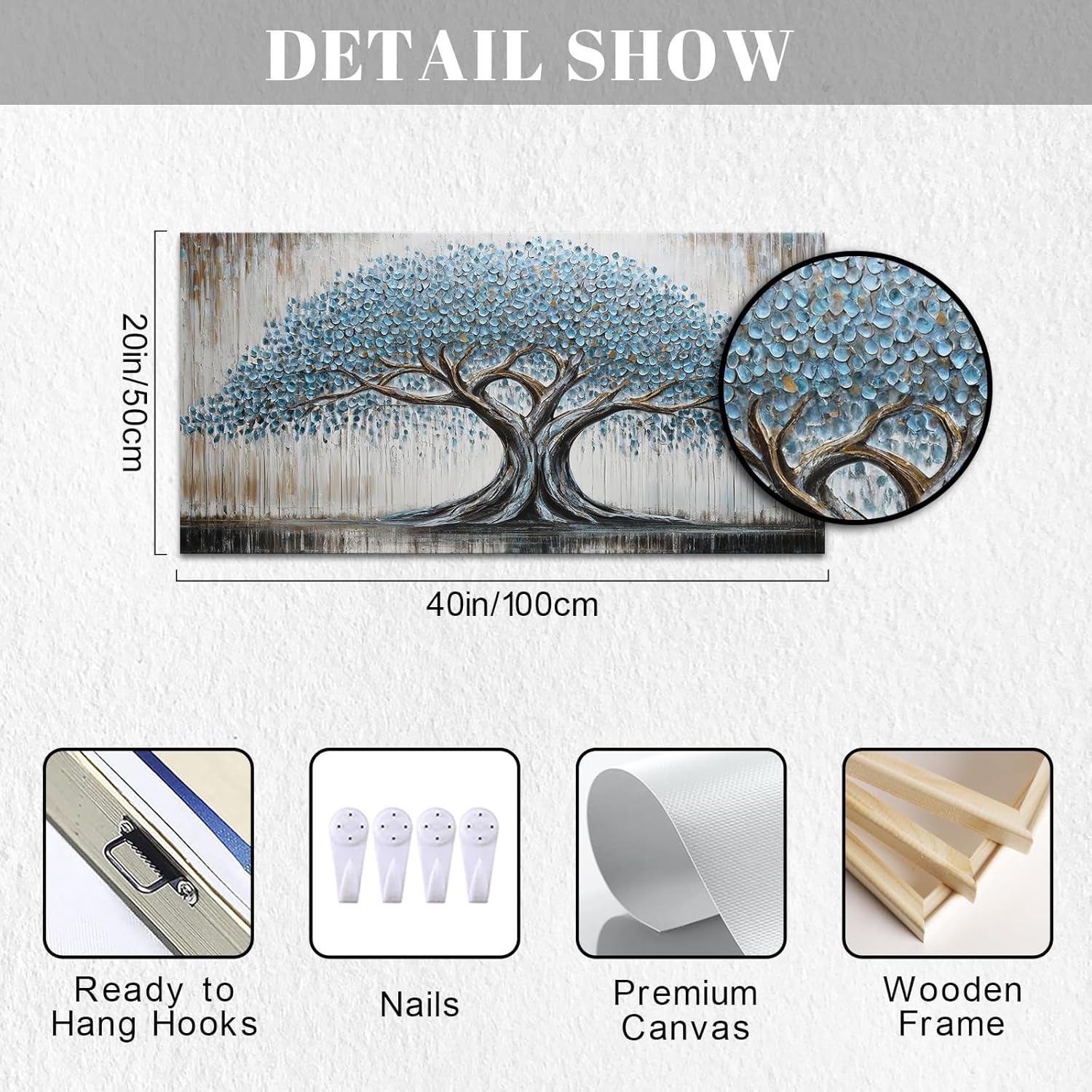 DETAIL SHOW

20in/50cm

40in/100cm

Ready to Hang Hooks

Nails

Premium Canvas

Wooden Frame